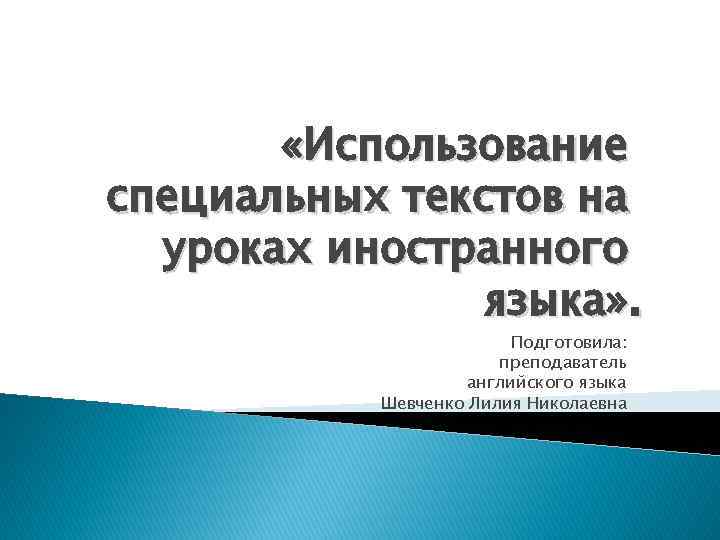 «Использование специальных текстов на уроках иностранного языка».

Подготовила:
преподаватель
английского языка
Шевченко Лилия Николаевна